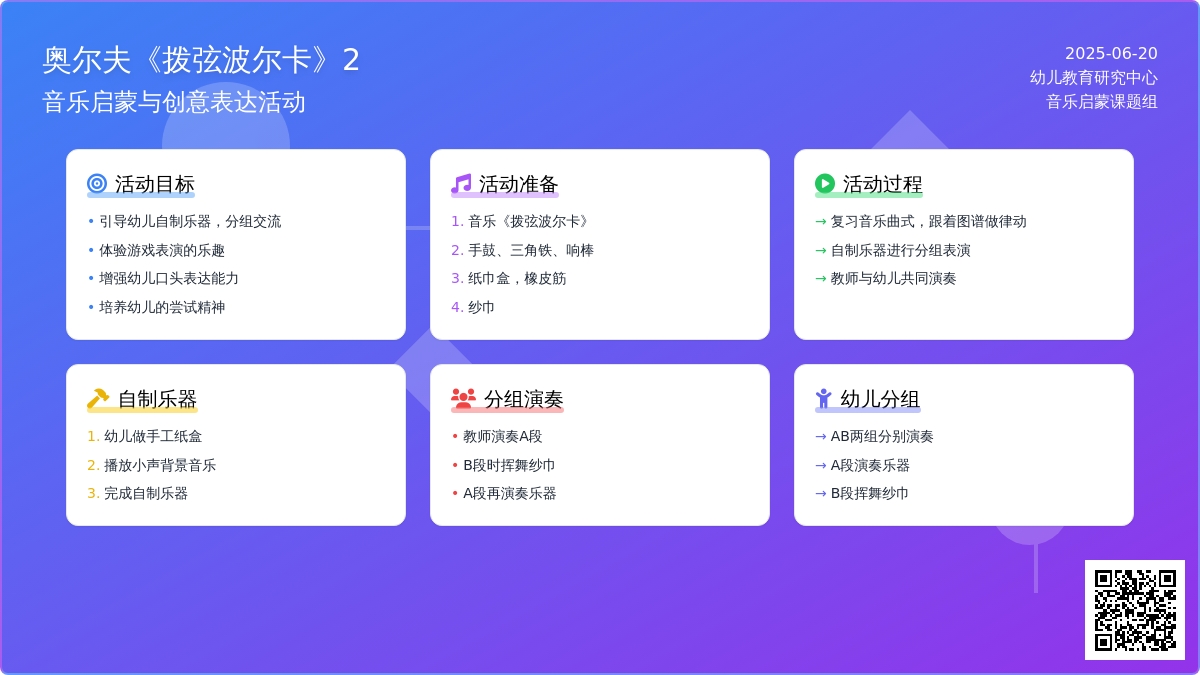 奥尔夫《拨弦波尔卡》2
音乐启蒙与创意表达活动

2025-06-20
幼儿教育研究中心
音乐启蒙课题组

活动目标
• 引导幼儿自制乐器，分组交流
• 体验游戏表演的乐趣
• 增强幼儿口头表达能力
• 培养幼儿的尝试精神

活动准备
1. 音乐《拨弦波尔卡》
2. 手鼓、三角铁、响棒
3. 纸巾盒，橡皮筋
4. 纱巾

活动过程
→ 复习音乐曲式，跟着图谱做律动
→ 自制乐器进行分组表演
→ 教师与幼儿共同演奏

自制乐器
1. 幼儿做手工纸盒
2. 播放小声背景音乐
3. 完成自制乐器

分组演奏
• 教师演奏A段
• B段时挥舞纱巾
• A段再演奏乐器

幼儿分组
→ AB两组分别演奏
→ A段演奏乐器
→ B段挥舞纱巾